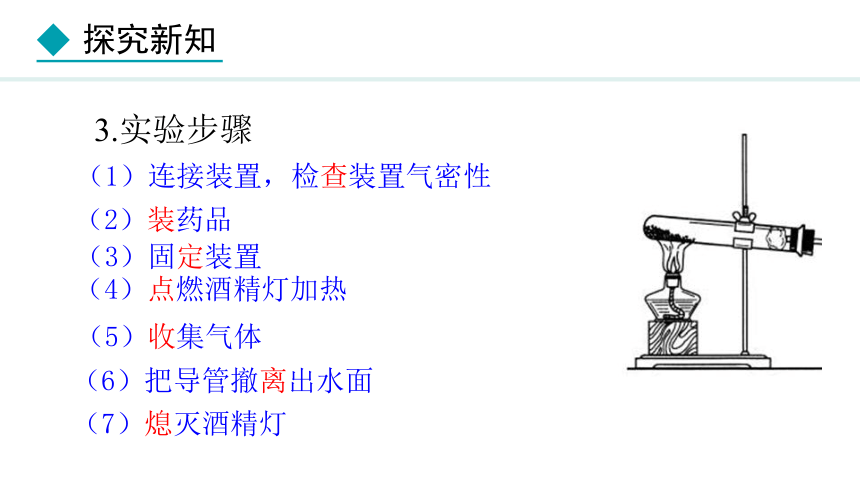 探究新知

3.实验步骤

（1）连接装置，检查装置气密性

（2）装药品

（3）固定装置

（4）点燃酒精灯加热

（5）收集气体

（6）把导管撤离出水面

（7）熄灭酒精灯